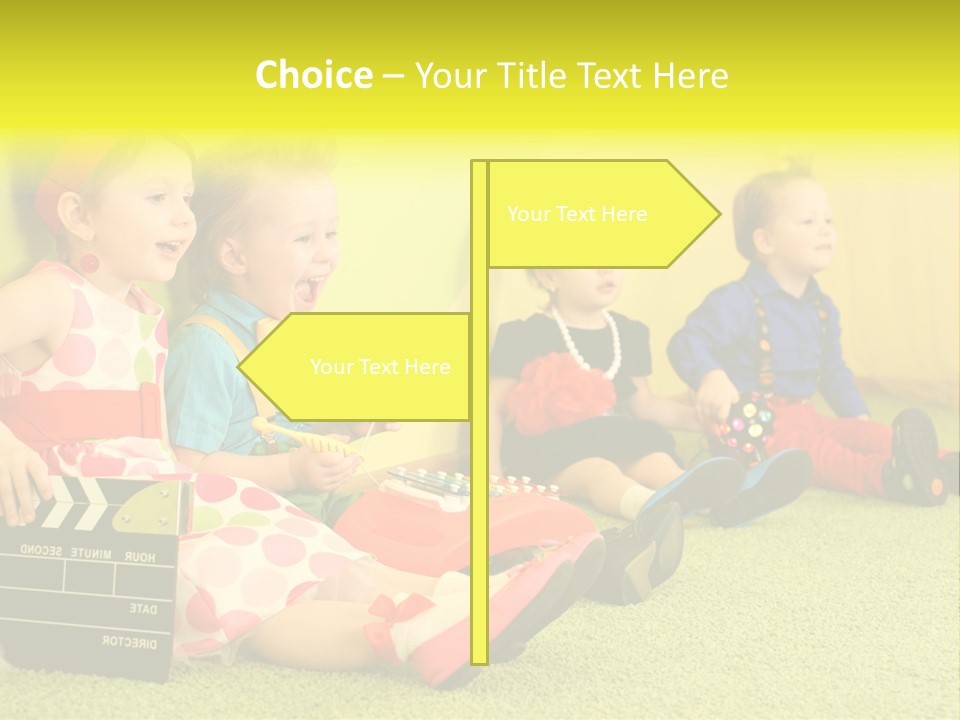 Choice – Your Title Text Here

Your Text Here

Your Text Here

HOUR MINUTE SECOND

DATE

DIRECTOR